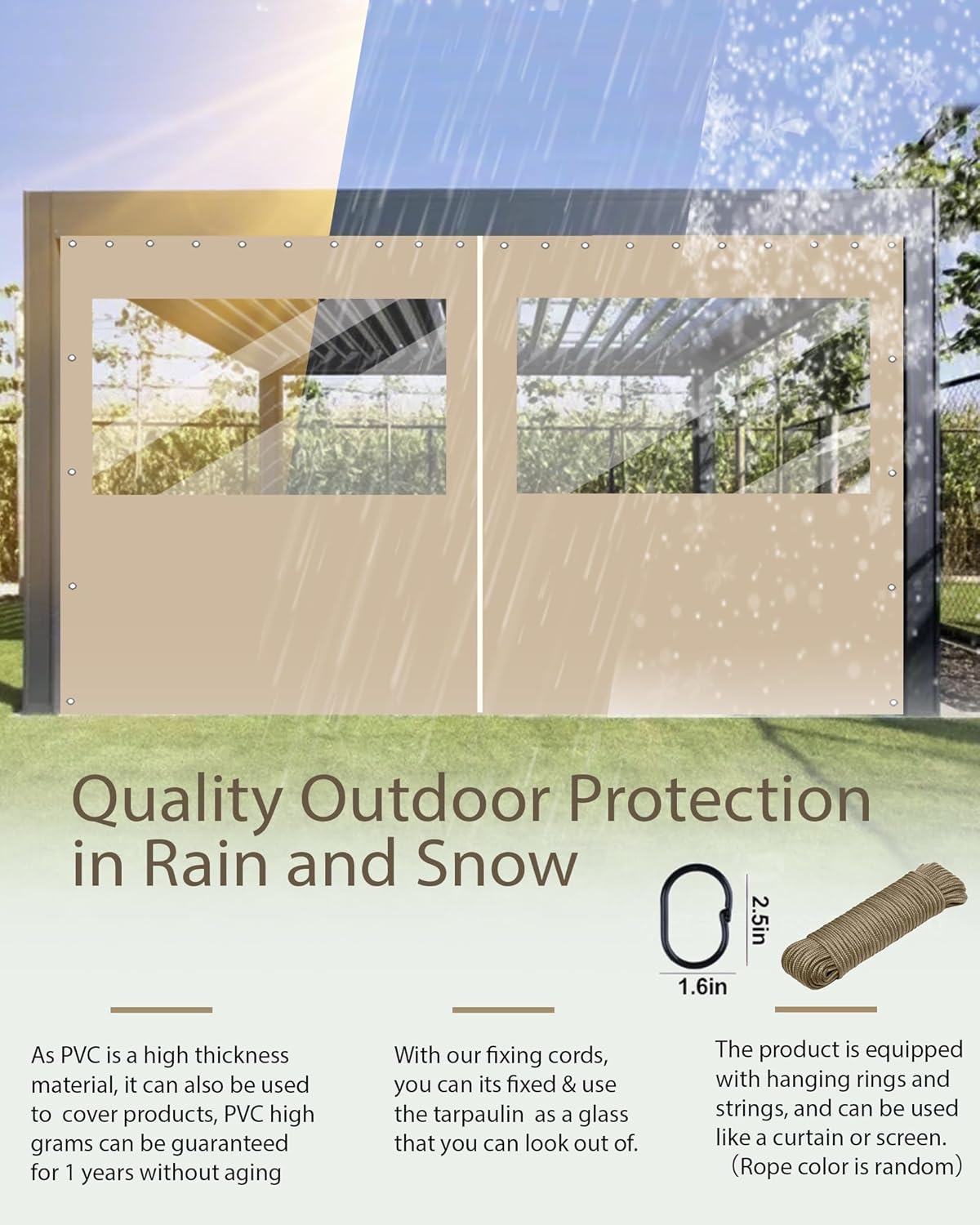 Quality Outdoor Protection in Rain and Snow

2.5in

1.6in

As PVC is a high thickness material, it can also be used to cover products, PVC high grams can be guaranteed for 1 years without aging

With our fixing cords, you can its fixed & use the tarpaulin as a glass that you can look out of.

The product is equipped with hanging rings and strings, and can be used like a curtain or screen. (Rope color is random)